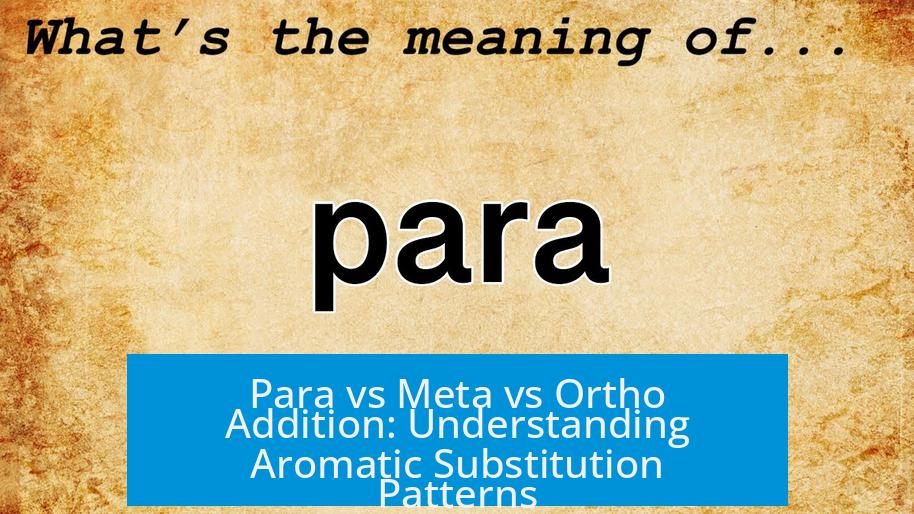 What's the meaning of...

para

Para vs Meta vs Ortho Addition: Understanding Aromatic Substitution Patterns